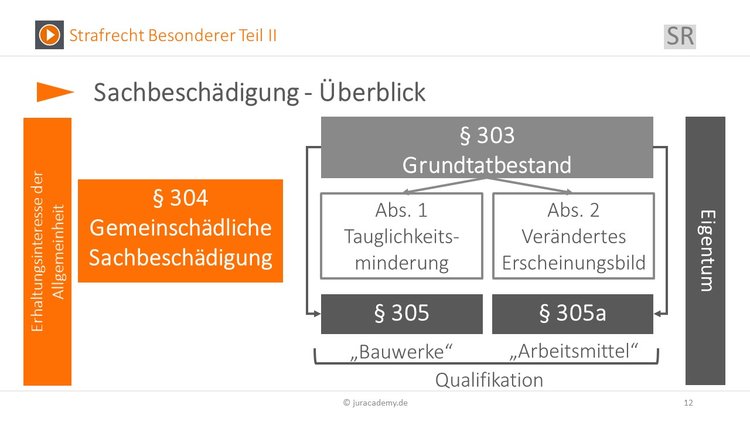 Strafrecht Besonderer Teil II

SR

Sachbeschädigung - Überblick

Erhaltungsinteresse der Allgemeinheit

§ 304 Gemeinschädliche Sachbeschädigung

§ 303 Grundtatbestand

Abs. 1 Tauglichkeitsminderung

Abs. 2 Verändertes Erscheinungsbild

§ 305

§ 305a

„Bauwerke“

„Arbeitsmittel“

Qualifikation

Eigentum

© juracademy.de

12